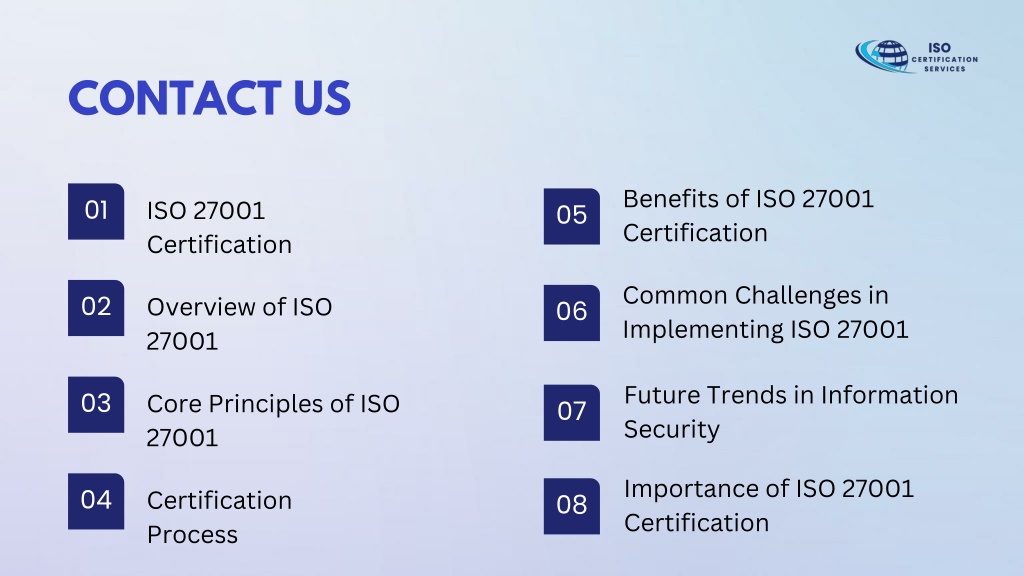 ISO CERTIFICATION SERVICES

CONTACT US

01 ISO 27001 Certification

02 Overview of ISO 27001

03 Core Principles of ISO 27001

04 Certification Process

05 Benefits of ISO 27001 Certification

06 Common Challenges in Implementing ISO 27001

07 Future Trends in Information Security

08 Importance of ISO 27001 Certification